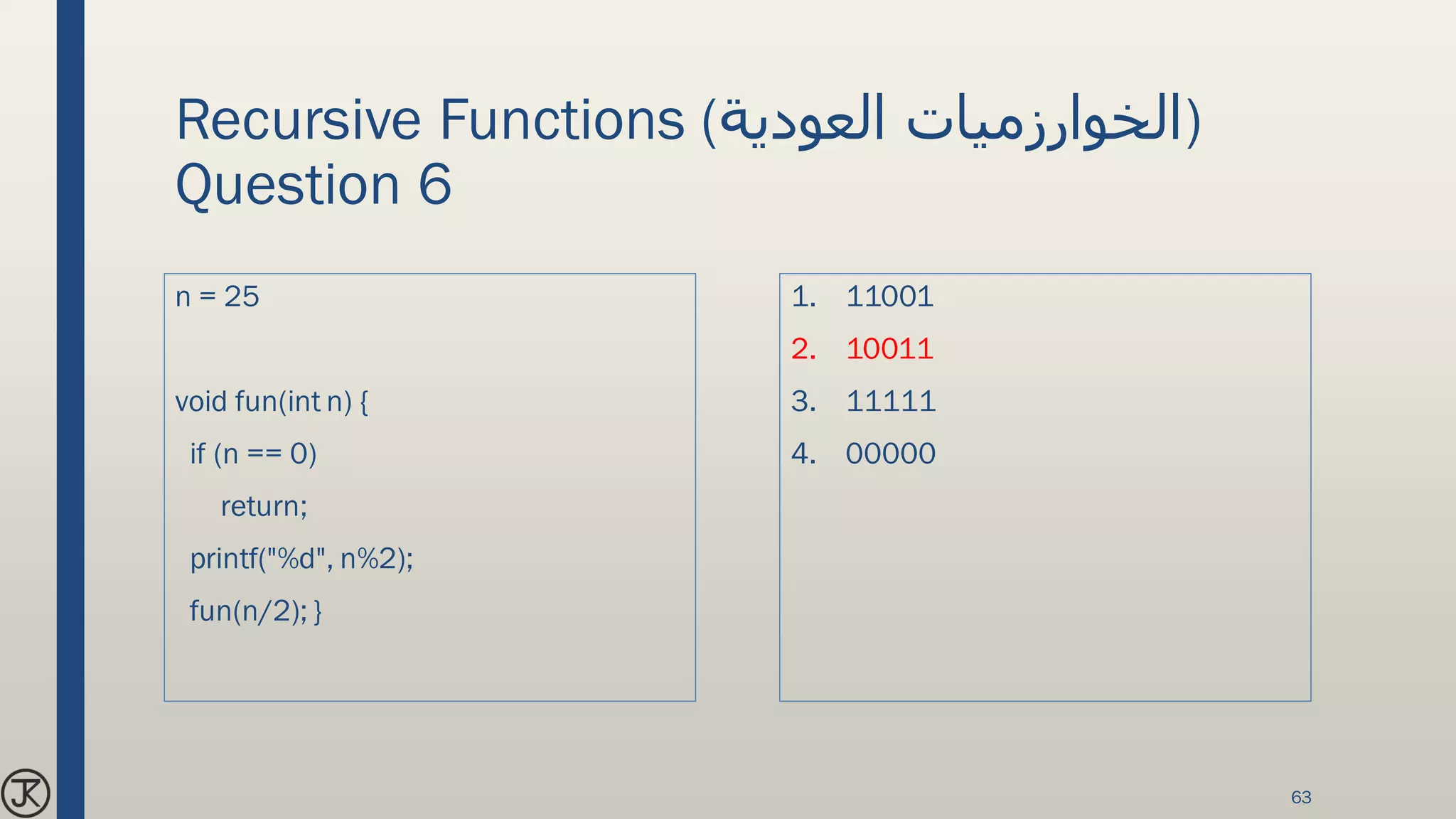 Recursive Functions (الخوارزميات العودية)
Question 6

n = 25

void fun(int n) {
if (n == 0)
return;
printf("%d", n%2);
fun(n/2); }

1. 11001
2. 10011
3. 11111
4. 00000

JK

63